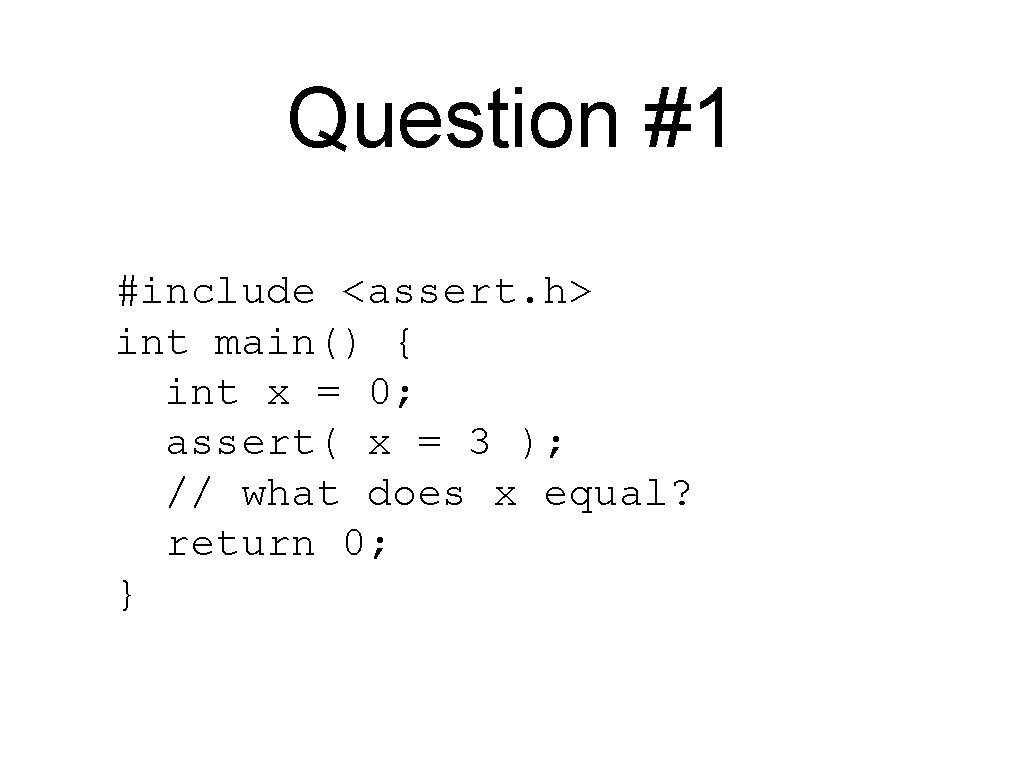 Question #1

#include <assert.h>
int main() {
  int x = 0;
  assert( x = 3 );
  // what does x equal?
  return 0;
}